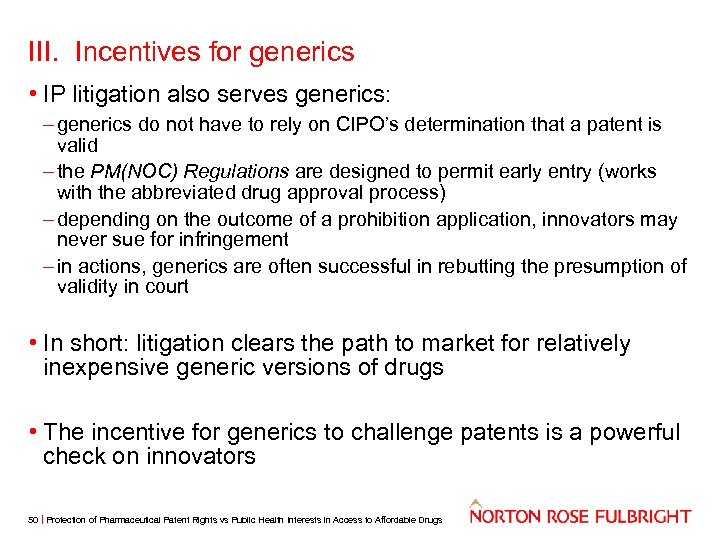 III. Incentives for generics

• IP litigation also serves generics:

– generics do not have to rely on CIPO's determination that a patent is valid

– the PM(NOC) Regulations are designed to permit early entry (works with the abbreviated drug approval process)

– depending on the outcome of a prohibition application, innovators may never sue for infringement

– in actions, generics are often successful in rebutting the presumption of validity in court

• In short: litigation clears the path to market for relatively inexpensive generic versions of drugs

• The incentive for generics to challenge patents is a powerful check on innovators

50 | Protection of Pharmaceutical Patent Rights vs Public Health Interests in Access to Affordable Drugs

NORTON ROSE FULBRIGHT